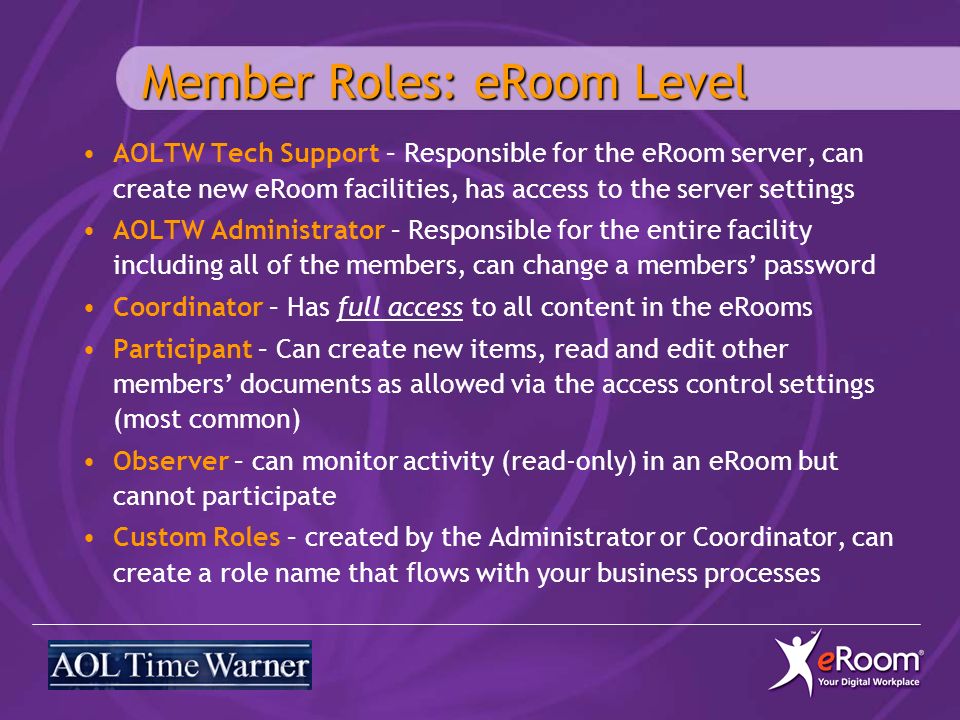 Member Roles: eRoom Level

• AOLTW Tech Support – Responsible for the eRoom server, can create new eRoom facilities, has access to the server settings
• AOLTW Administrator – Responsible for the entire facility including all of the members, can change a members' password
• Coordinator – Has full access to all content in the eRooms
• Participant – Can create new items, read and edit other members' documents as allowed via the access control settings (most common)
• Observer – can monitor activity (read-only) in an eRoom but cannot participate
• Custom Roles – created by the Administrator or Coordinator, can create a role name that flows with your business processes

AOL Time Warner

eRoom®
Your Digital Workplace